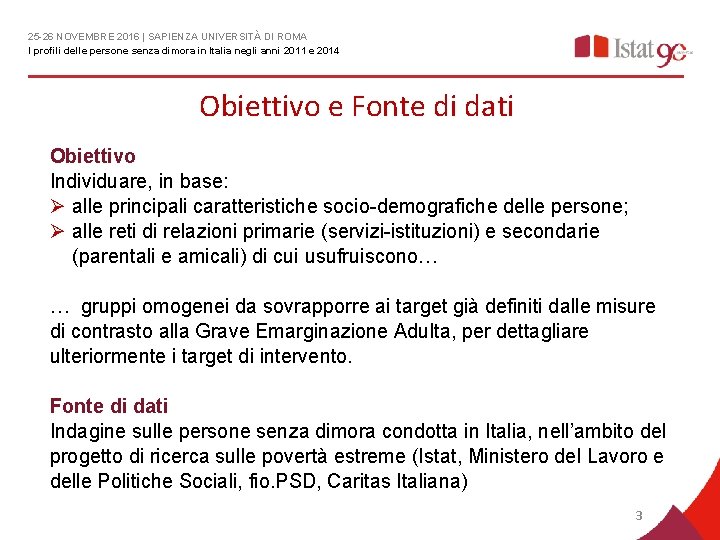 25-26 NOVEMBRE 2016 | SAPIENZA UNIVERSITÀ DI ROMA
I profili delle persone senza dimora in Italia negli anni 2011 e 2014

Istat 90

Obiettivo e Fonte di dati

Obiettivo
Individuare, in base:
➢ alle principali caratteristiche socio-demografiche delle persone;
➢ alle reti di relazioni primarie (servizi-istituzioni) e secondarie (parentali e amicali) di cui usufruiscono…

… gruppi omogenei da sovrapporre ai target già definiti dalle misure di contrasto alla Grave Emarginazione Adulta, per dettagliare ulteriormente i target di intervento.

Fonte di dati
Indagine sulle persone senza dimora condotta in Italia, nell'ambito del progetto di ricerca sulle povertà estreme (Istat, Ministero del Lavoro e delle Politiche Sociali, fio.PSD, Caritas Italiana)

3